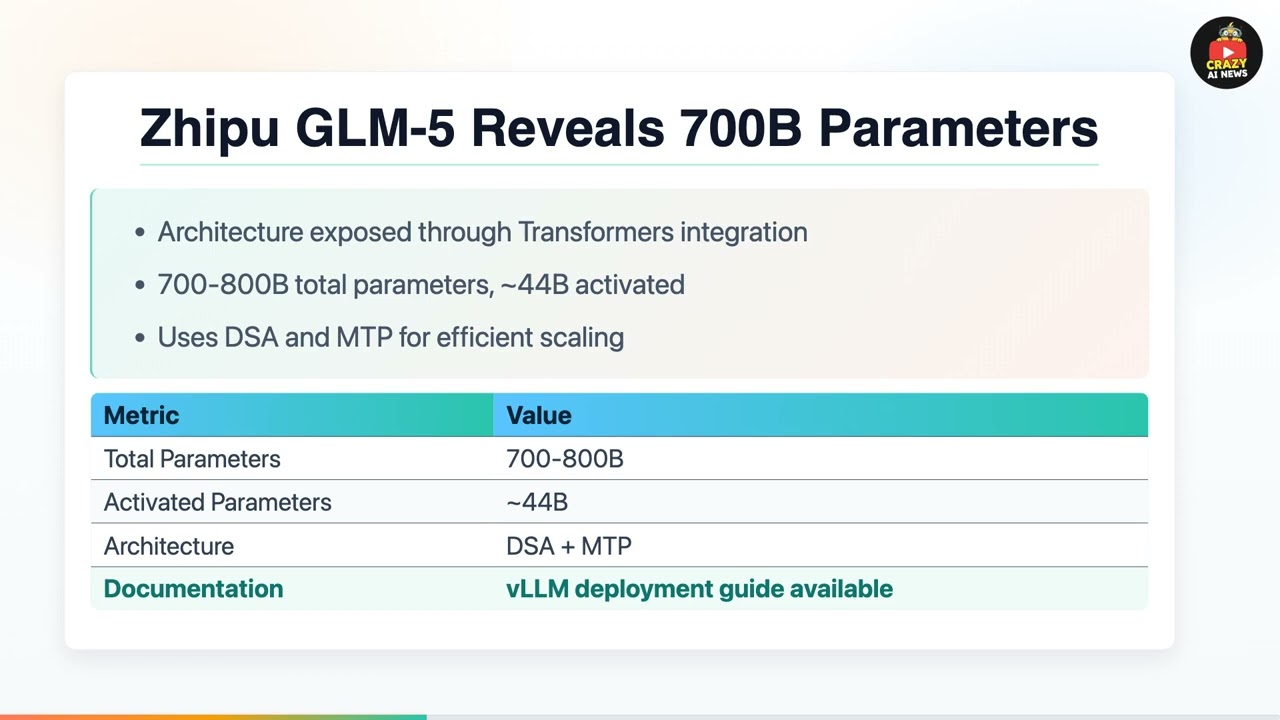 CRAZY AI NEWS

Zhipu GLM-5 Reveals 700B Parameters

• Architecture exposed through Transformers integration
• 700-800B total parameters, ~44B activated
• Uses DSA and MTP for efficient scaling

| Metric | Value |
|---|---|
| Total Parameters | 700-800B |
| Activated Parameters | ~44B |
| Architecture | DSA + MTP |
| Documentation | vLLM deployment guide available |